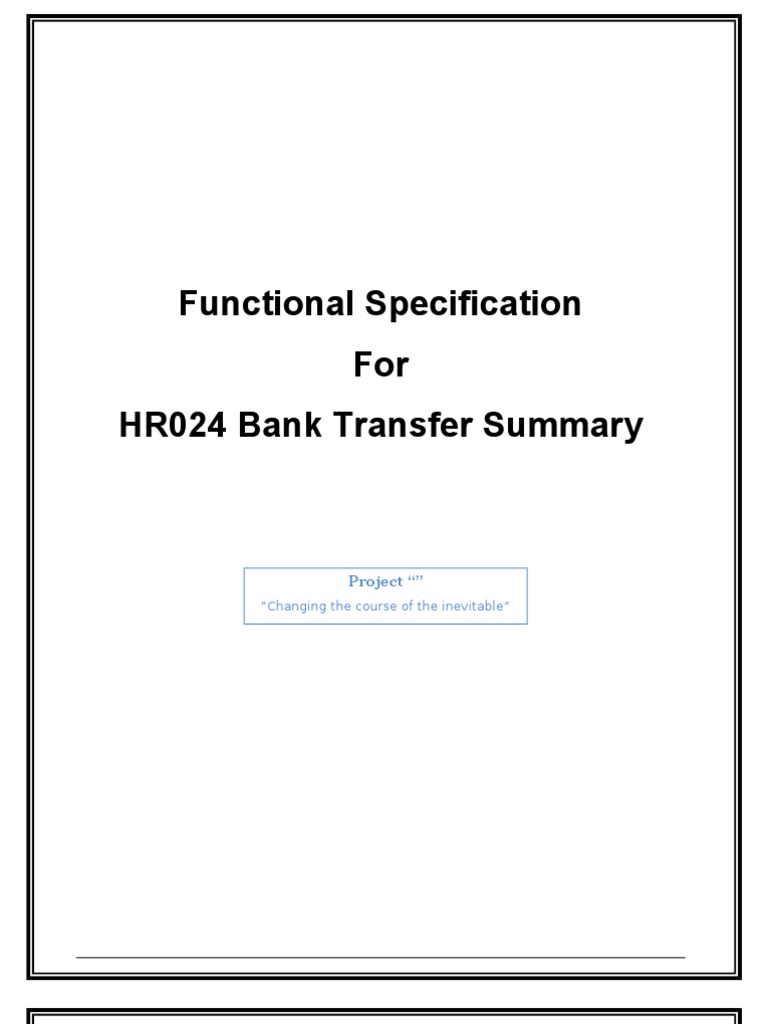 Functional Specification

For

HR024 Bank Transfer Summary

Project “”

"Changing the course of the inevitable"